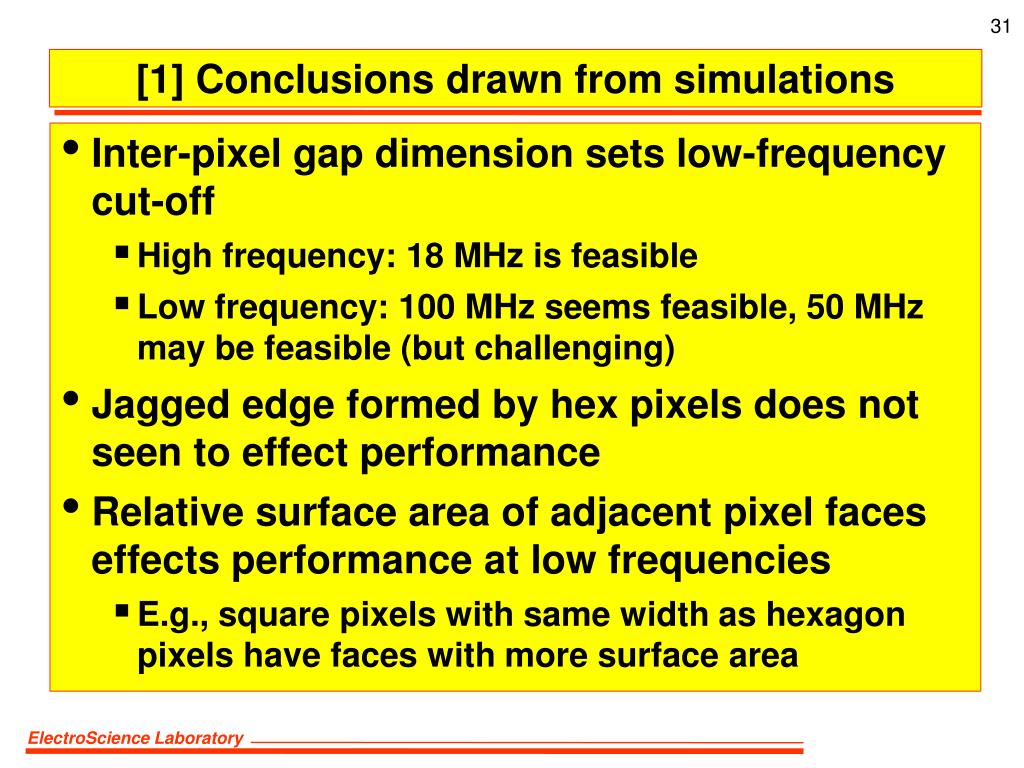 31

[1] Conclusions drawn from simulations

• Inter-pixel gap dimension sets low-frequency cut-off
  ▪ High frequency: 18 MHz is feasible
  ▪ Low frequency: 100 MHz seems feasible, 50 MHz may be feasible (but challenging)
• Jagged edge formed by hex pixels does not seen to effect performance
• Relative surface area of adjacent pixel faces effects performance at low frequencies
  ▪ E.g., square pixels with same width as hexagon pixels have faces with more surface area

ElectroScience Laboratory